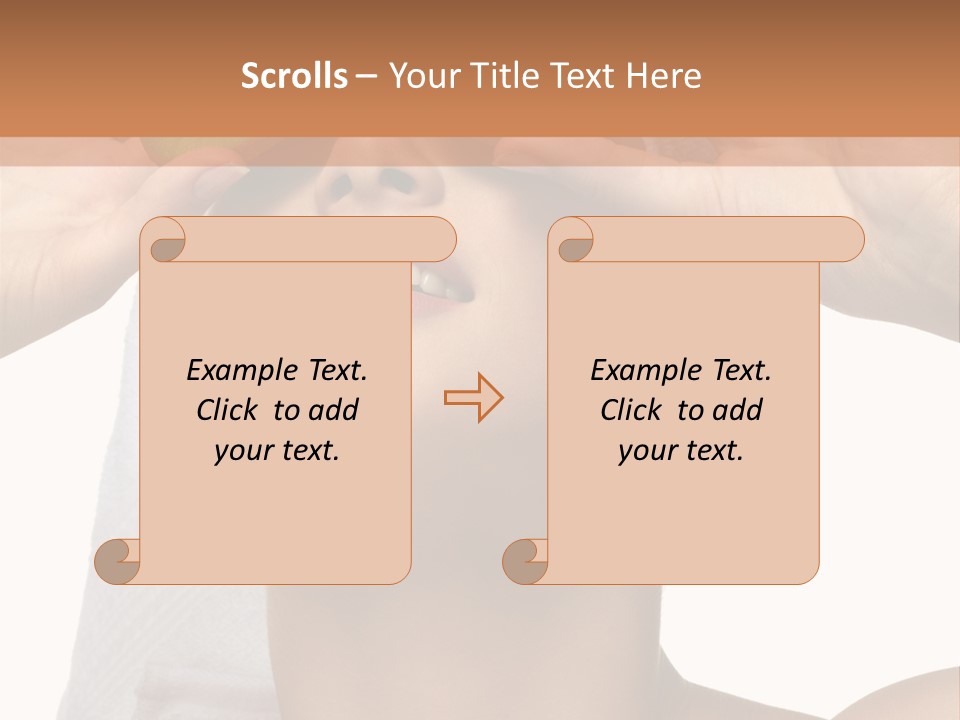 Scrolls – Your Title Text Here

Example Text. Click to add your text.

Example Text. Click to add your text.